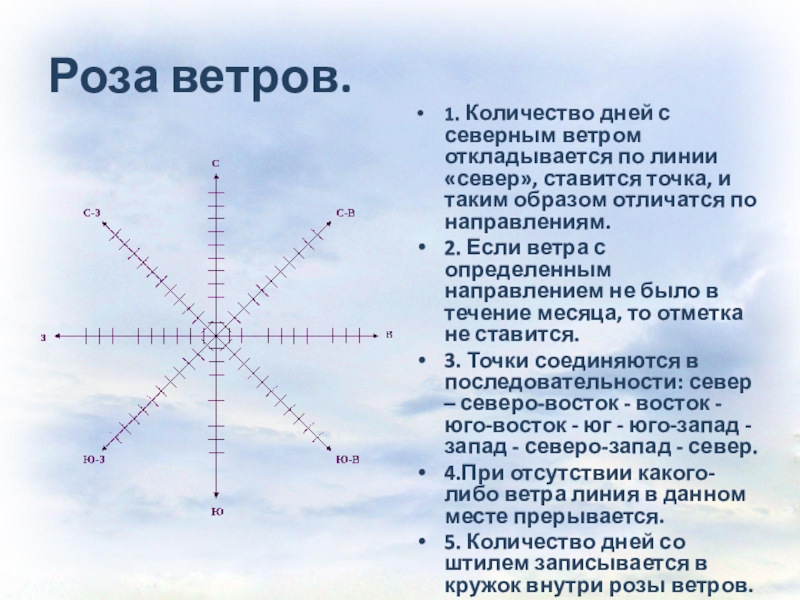 Роза ветров.

С

С-З

С-В

З

В

Ю-З

Ю-В

Ю

• 1. Количество дней с северным ветром откладывается по линии «север», ставится точка, и таким образом отличатся по направлениям.

• 2. Если ветра с определенным направлением не было в течение месяца, то отметка не ставится.

• 3. Точки соединяются в последовательности: север – северо-восток - восток - юго-восток - юг - юго-запад - запад - северо-запад - север.

• 4.При отсутствии какого-либо ветра линия в данном месте прерывается.

• 5. Количество дней со штилем записывается в кружок внутри розы ветров.